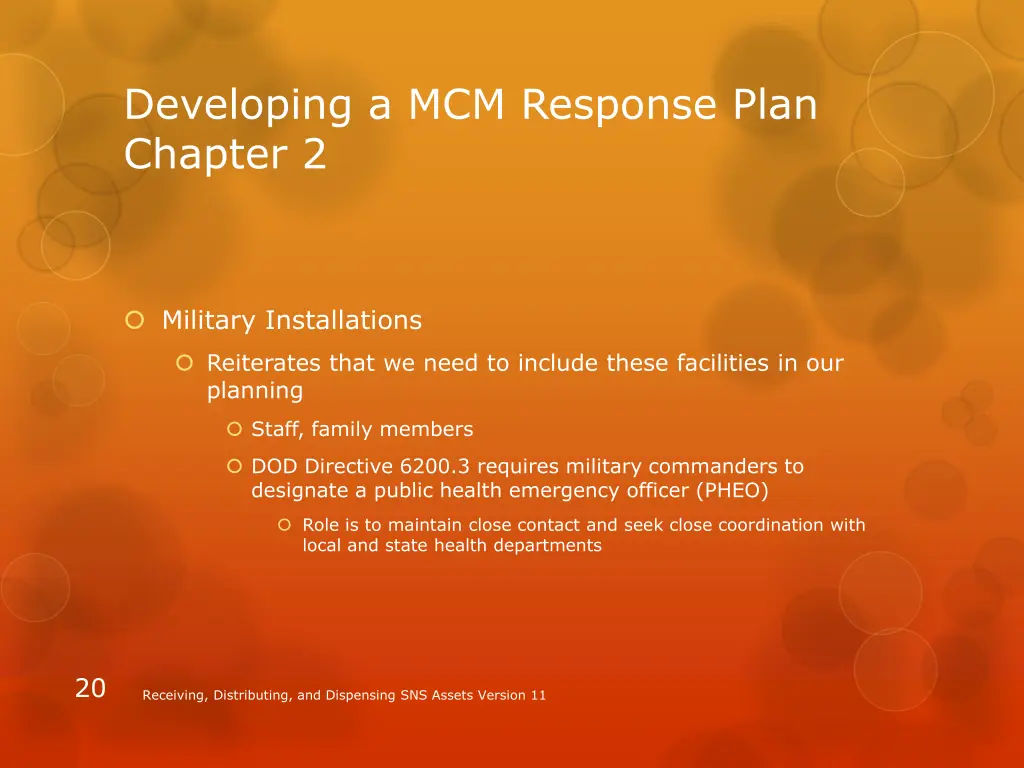 Developing a MCM Response Plan Chapter 2

Military Installations

Reiterates that we need to include these facilities in our planning

Staff, family members

DOD Directive 6200.3 requires military commanders to designate a public health emergency officer (PHEO)

Role is to maintain close contact and seek close coordination with local and state health departments

20

Receiving, Distributing, and Dispensing SNS Assets Version 11